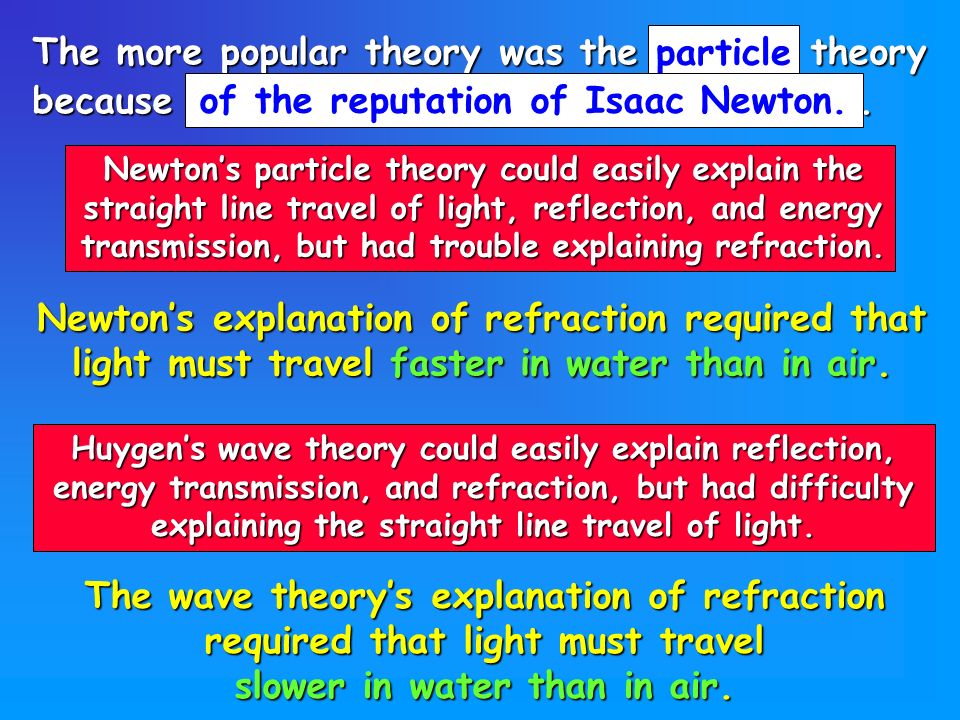 The more popular theory was the particle theory because of the reputation of Isaac Newton. .

Newton’s particle theory could easily explain the straight line travel of light, reflection, and energy transmission, but had trouble explaining refraction.

Newton’s explanation of refraction required that light must travel faster in water than in air.

Huygen’s wave theory could easily explain reflection, energy transmission, and refraction, but had difficulty explaining the straight line travel of light.

The wave theory’s explanation of refraction required that light must travel slower in water than in air.